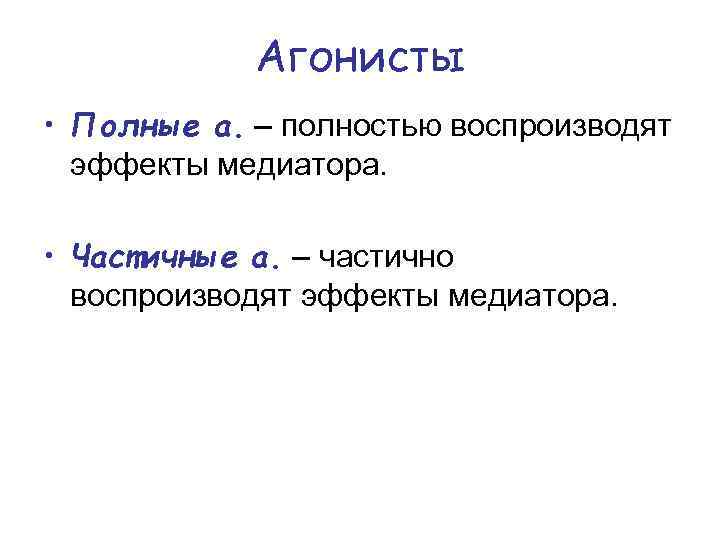 Агонисты

• Полные а. – полностью воспроизводят эффекты медиатора.

• Частичные а. – частично воспроизводят эффекты медиатора.